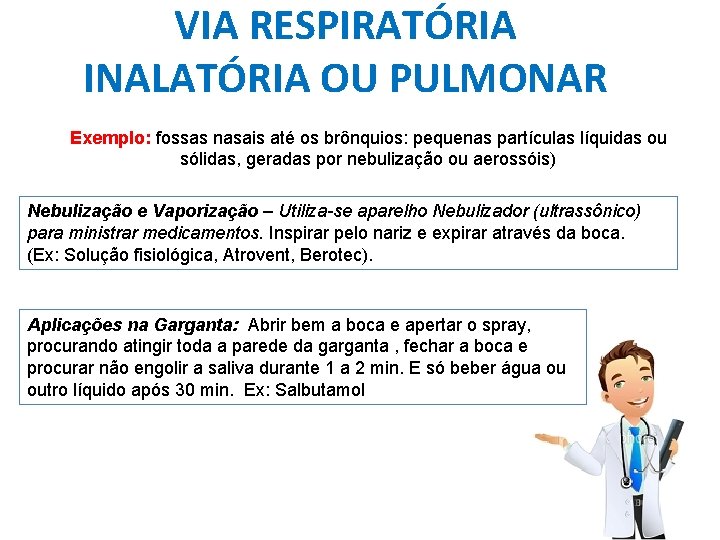 VIA RESPIRATÓRIA
INALATÓRIA OU PULMONAR

Exemplo: fossas nasais até os brônquios: pequenas partículas líquidas ou sólidas, geradas por nebulização ou aerossóis)

Nebulização e Vaporização – Utiliza-se aparelho Nebulizador (ultrassônico) para ministrar medicamentos. Inspirar pelo nariz e expirar através da boca. (Ex: Solução fisiológica, Atrovent, Berotec).

Aplicações na Garganta: Abrir bem a boca e apertar o spray, procurando atingir toda a parede da garganta , fechar a boca e procurar não engolir a saliva durante 1 a 2 min. E só beber água ou outro líquido após 30 min. Ex: Salbutamol